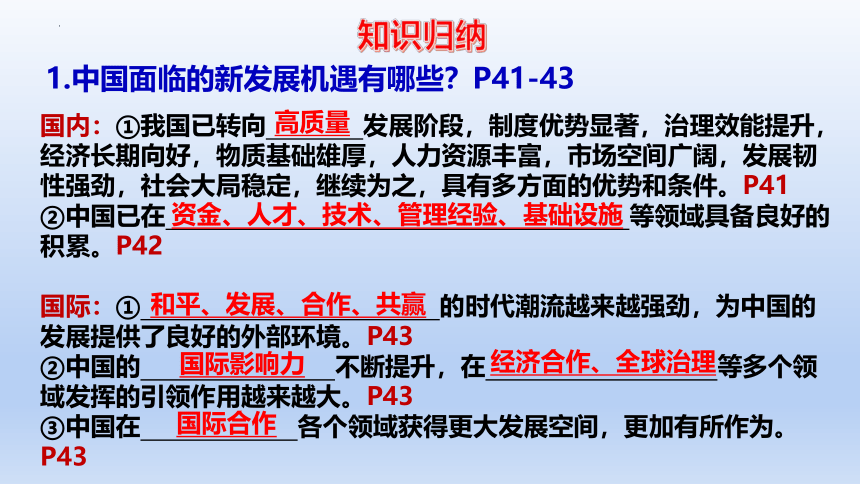 知识归纳

1.中国面临的新发展机遇有哪些？P41-43

国内：①我国已转向高质量发展阶段，制度优势显著，治理效能提升，经济长期向好，物质基础雄厚，人力资源丰富，市场空间广阔，发展韧性强劲，社会大局稳定，继续为之，具有多方面的优势和条件。P41
②中国已在资金、人才、技术、管理经验、基础设施等领域具备良好的积累。P42

国际：①和平、发展、合作、共赢的时代潮流越来越强劲，为中国的发展提供了良好的外部环境。P43
②中国的国际影响力不断提升，在经济合作、全球治理等多个领域发挥的引领作用越来越大。P43
③中国在国际合作各个领域获得更大发展空间，更加有所作为。P43